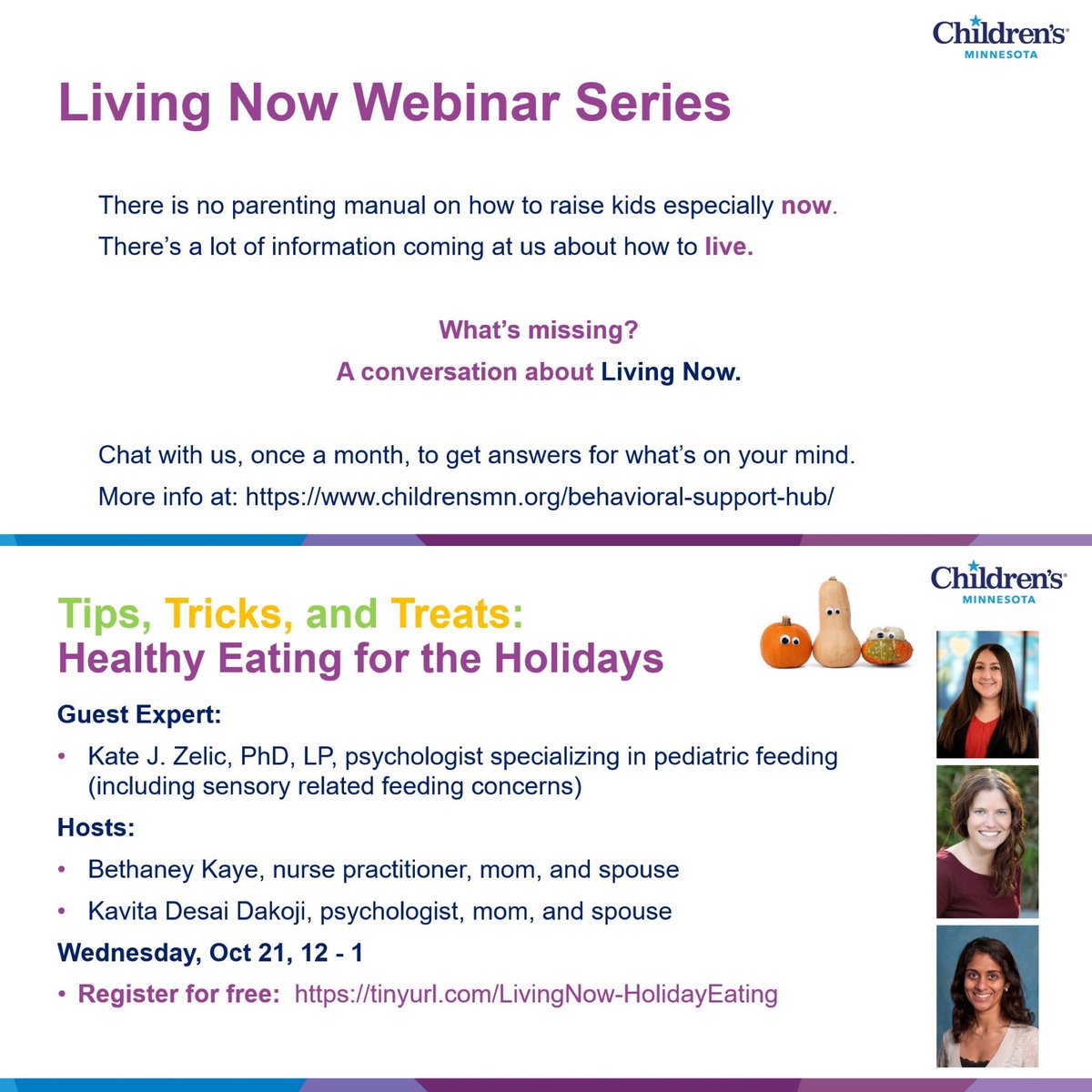 Children's MINNESOTA

Living Now Webinar Series

There is no parenting manual on how to raise kids especially now. There's a lot of information coming at us about how to live.

What's missing?
A conversation about Living Now.

Chat with us, once a month, to get answers for what's on your mind.
More info at: https://www.childrensmn.org/behavioral-support-hub/

Children's MINNESOTA

Tips, Tricks, and Treats:
Healthy Eating for the Holidays

Guest Expert:
• Kate J. Zelic, PhD, LP, psychologist specializing in pediatric feeding (including sensory related feeding concerns)

Hosts:
• Bethaney Kaye, nurse practitioner, mom, and spouse
• Kavita Desai Dakoji, psychologist, mom, and spouse

Wednesday, Oct 21, 12 - 1
• Register for free: https://tinyurl.com/LivingNow-HolidayEating